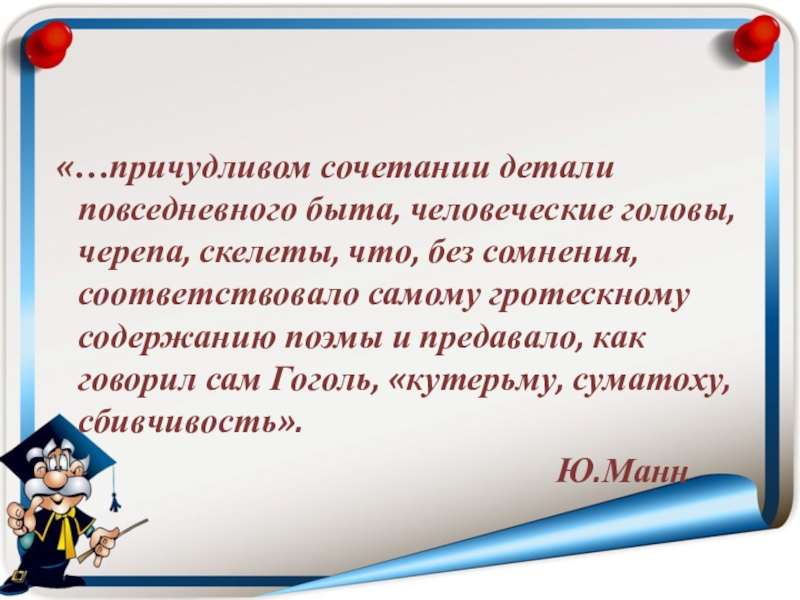 «…причудливом сочетании детали повседневного быта, человеческие головы, черепа, скелеты, что, без сомнения, соответствовало самому гротескному содержанию поэмы и предавало, как говорил сам Гоголь, «кутерьму, суматоху, сбивчивость».

Ю.Манн